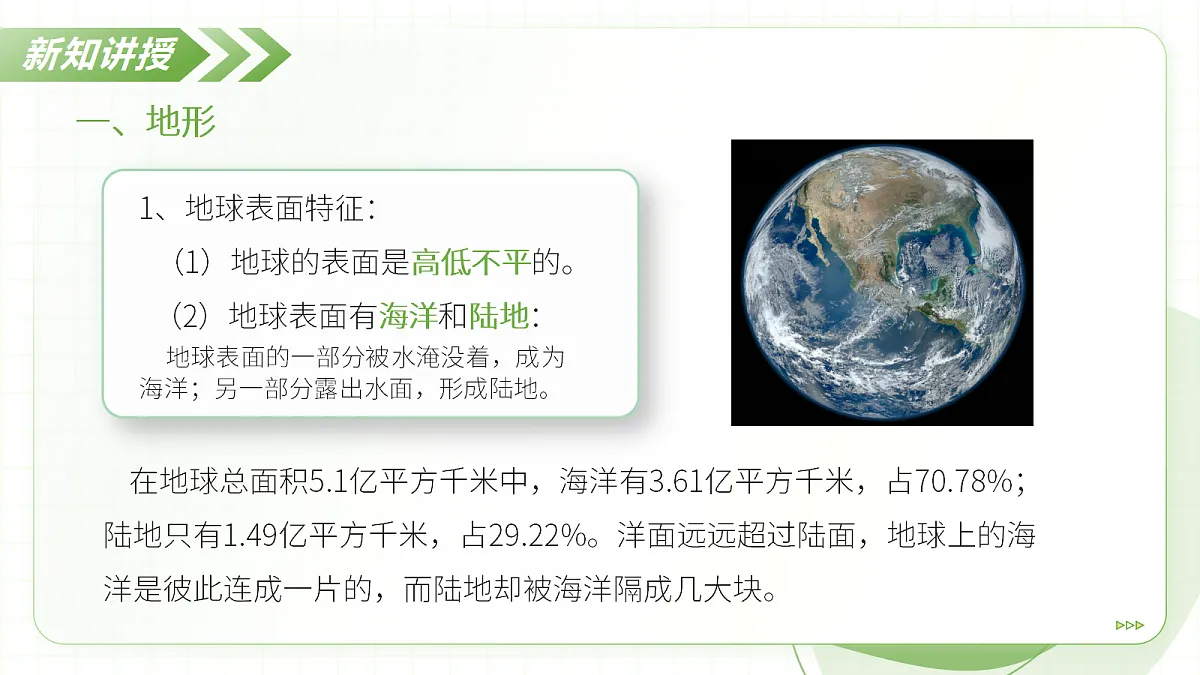 新知讲授

一、地形

1、地球表面特征：

（1）地球的表面是高低不平的。

（2）地球表面有海洋和陆地：

地球表面的一部分被水淹没着，成为海洋；另一部分露出水面，形成陆地。

在地球总面积5.1亿平方千米中，海洋有3.61亿平方千米，占70.78%；陆地只有1.49亿平方千米，占29.22%。洋面远远超过陆面，地球上的海洋是彼此连成一片的，而陆地却被海洋隔成几大块。